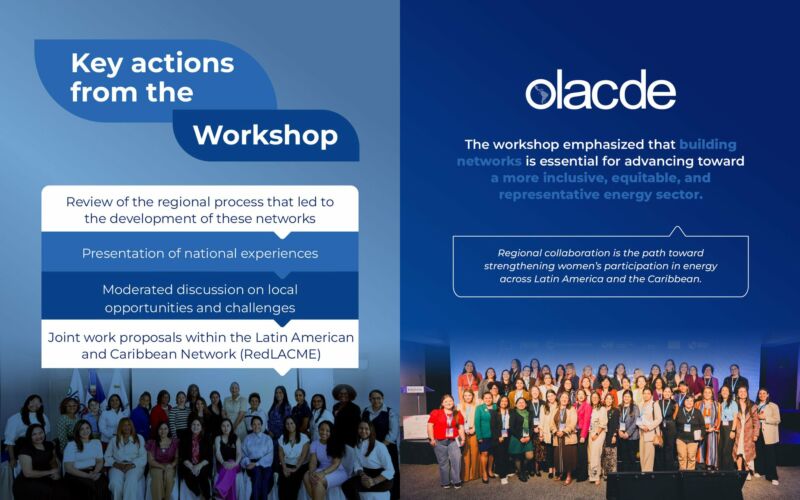 Key actions from the Workshop

Review of the regional process that led to the development of these networks

Presentation of national experiences

Moderated discussion on local opportunities and challenges

Joint work proposals within the Latin American and Caribbean Network (RedLACME)

olacde

The workshop emphasized that building networks is essential for advancing toward a more inclusive, equitable, and representative energy sector.

Regional collaboration is the path toward strengthening women's participation in energy across Latin America and the Caribbean.